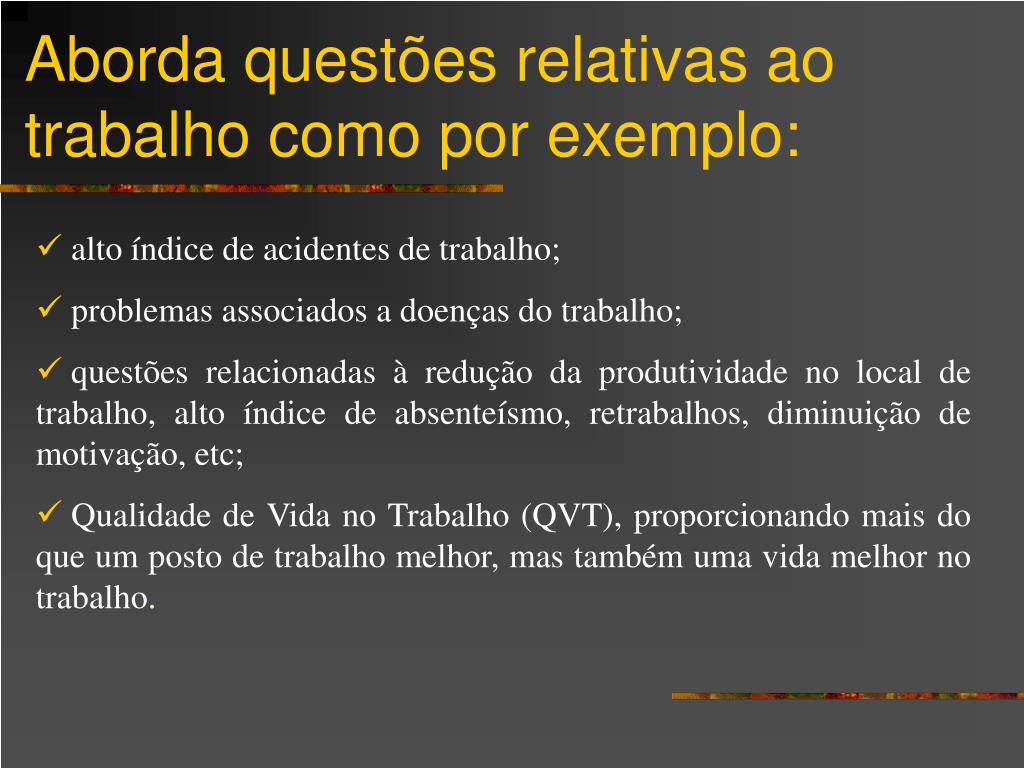 Aborda questões relativas ao trabalho como por exemplo:

✓ alto índice de acidentes de trabalho;

✓ problemas associados a doenças do trabalho;

✓ questões relacionadas à redução da produtividade no local de trabalho, alto índice de absenteísmo, retrabalhos, diminuição de motivação, etc;

✓ Qualidade de Vida no Trabalho (QVT), proporcionando mais do que um posto de trabalho melhor, mas também uma vida melhor no trabalho.